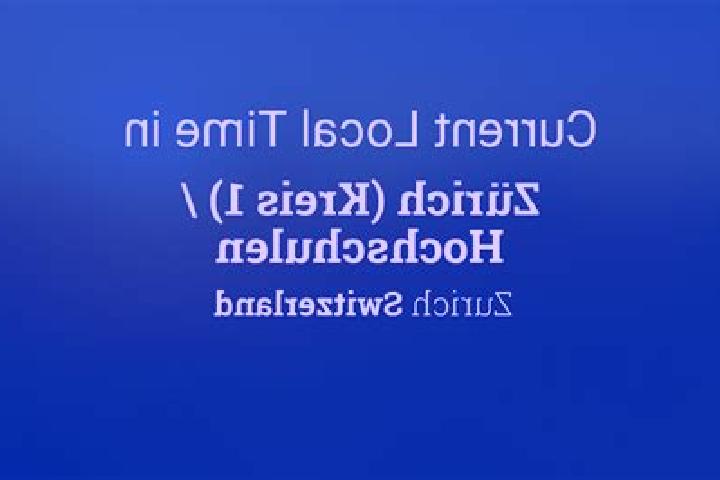 Current Local Time in

Zürich (Kreis 1) / Hochschulen

Zurich Switzerland